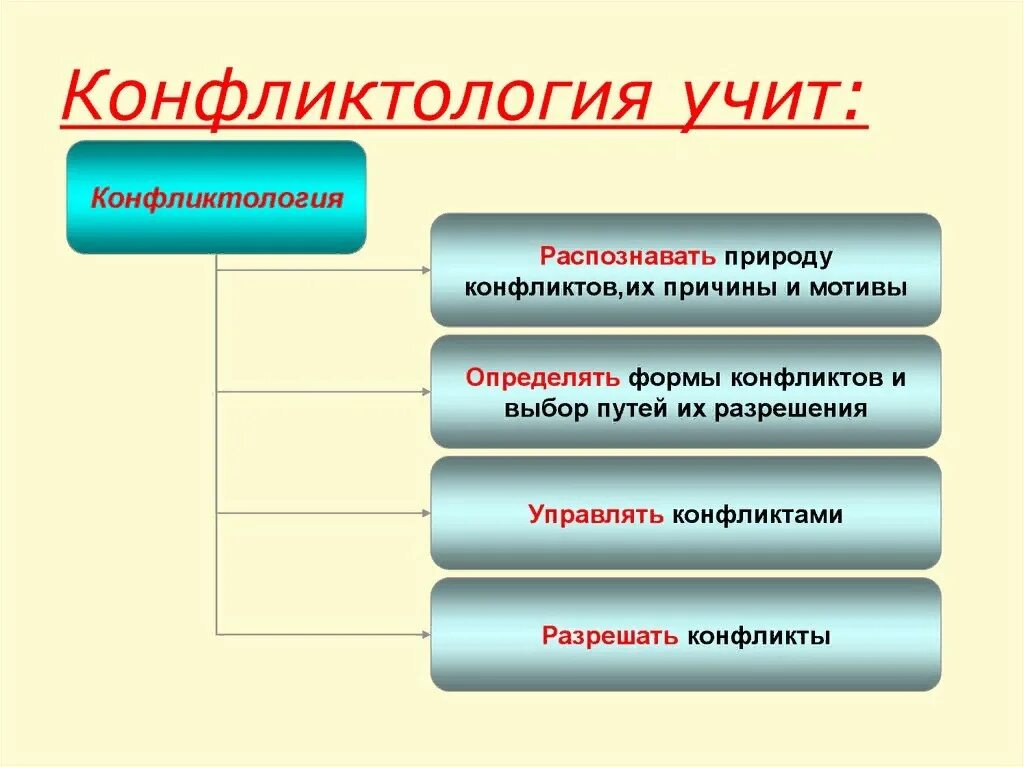 Конфликтология учит:

Конфликтология

Распознавать природу конфликтов,их причины и мотивы

Определять формы конфликтов и выбор путей их разрешения

Управлять конфликтами

Разрешать конфликты